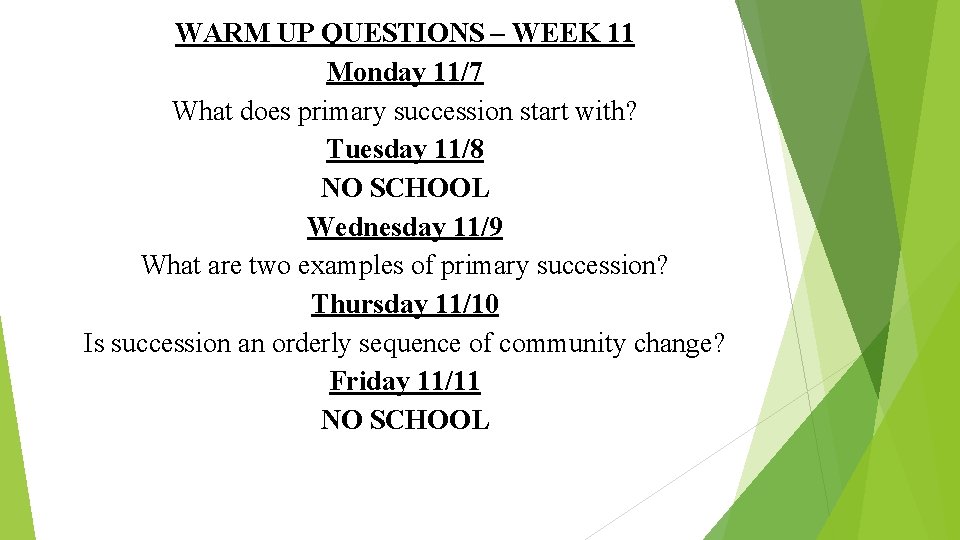 WARM UP QUESTIONS – WEEK 11

Monday 11/7

What does primary succession start with?

Tuesday 11/8

NO SCHOOL

Wednesday 11/9

What are two examples of primary succession?

Thursday 11/10

Is succession an orderly sequence of community change?

Friday 11/11

NO SCHOOL